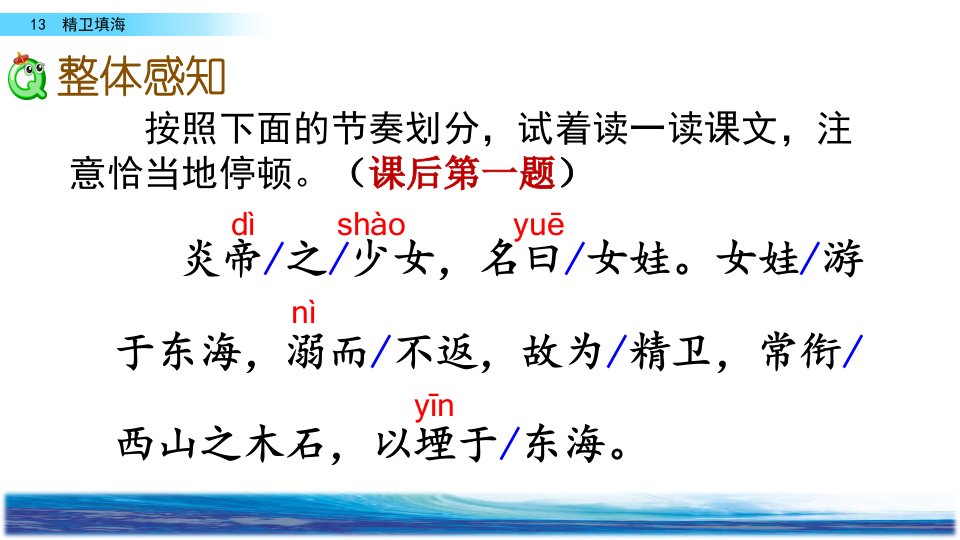 13 精卫填海

整体感知

按照下面的节奏划分，试着读一读课文，注意恰当地停顿。（课后第一题）

dì shào yuē
炎帝/之/少女，名曰/女娃。女娃/游

nì
于东海，溺而/不返，故为/精卫，常衔/

yīn
西山之木石，以堙于/东海。